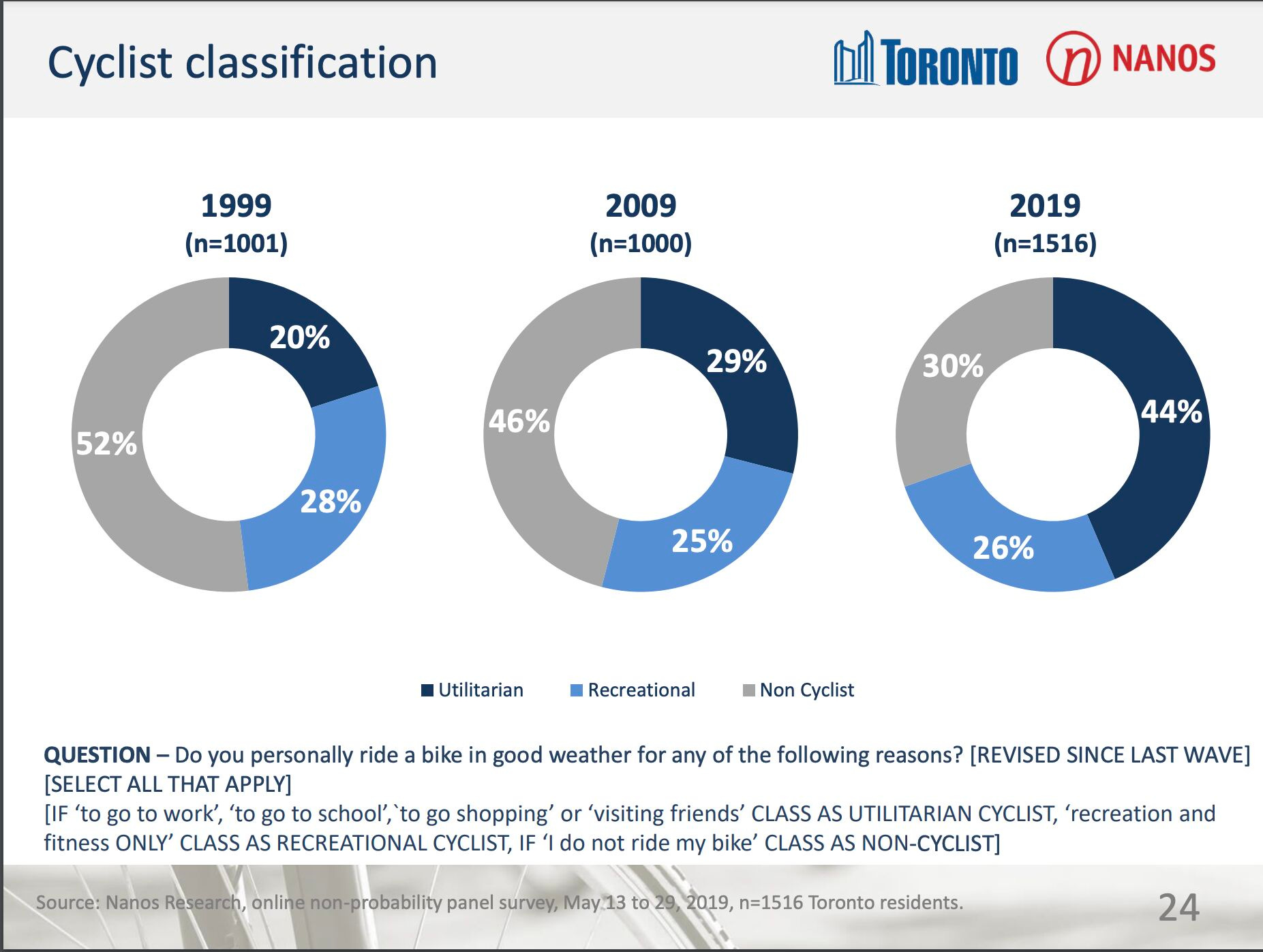 Cyclist classification

TORONTO

n NANOS

1999
(n=1001)

20%
28%
52%

2009
(n=1000)

29%
25%
46%

2019
(n=1516)

44%
26%
30%

Utilitarian Recreational Non Cyclist

QUESTION – Do you personally ride a bike in good weather for any of the following reasons? [REVISED SINCE LAST WAVE] [SELECT ALL THAT APPLY]
[IF ‘to go to work’, ‘to go to school’,`to go shopping’ or ‘visiting friends’ CLASS AS UTILITARIAN CYCLIST, ‘recreation and fitness ONLY’ CLASS AS RECREATIONAL CYCLIST, IF ‘I do not ride my bike’ CLASS AS NON-CYCLIST]

Source: Nanos Research, online non-probability panel survey, May 13 to 29, 2019, n=1516 Toronto residents.

24